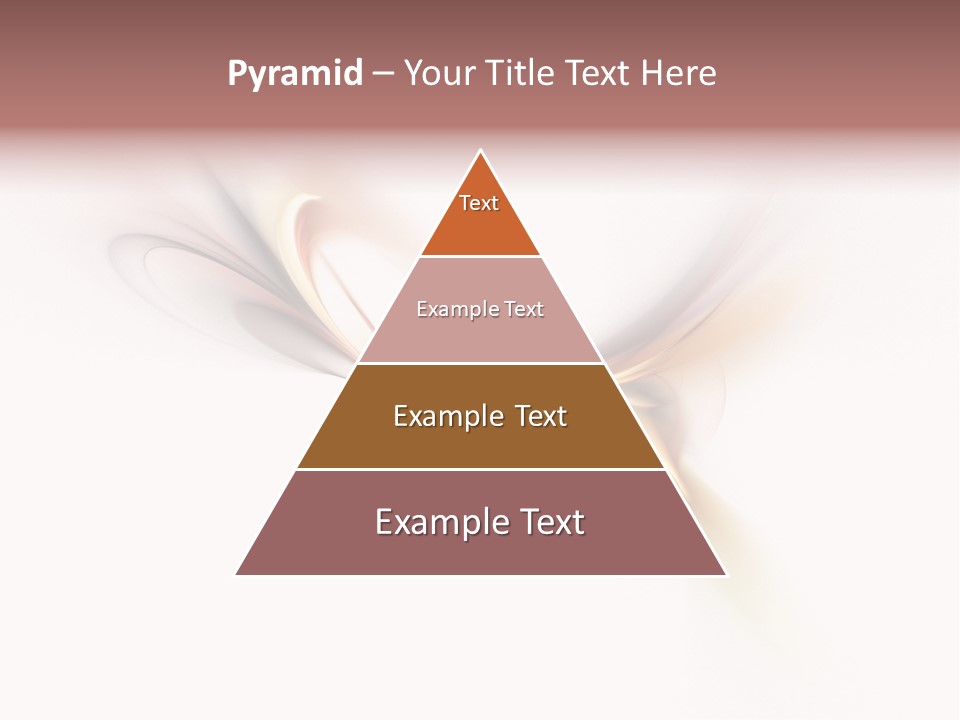 Pyramid – Your Title Text Here

Text

Example Text

Example Text

Example Text